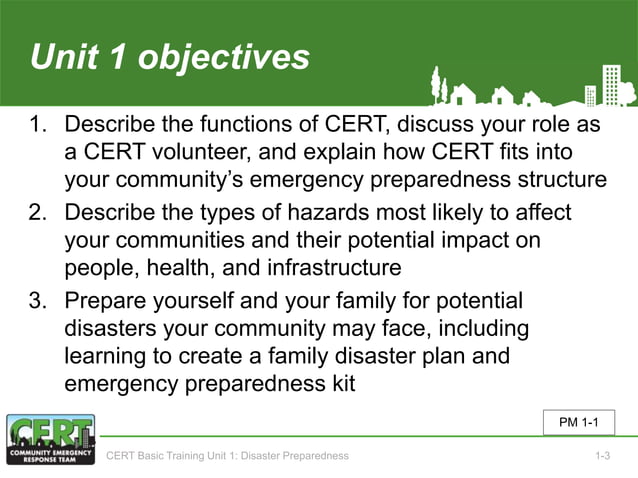 Unit 1 objectives

1. Describe the functions of CERT, discuss your role as a CERT volunteer, and explain how CERT fits into your community's emergency preparedness structure
2. Describe the types of hazards most likely to affect your communities and their potential impact on people, health, and infrastructure
3. Prepare yourself and your family for potential disasters your community may face, including learning to create a family disaster plan and emergency preparedness kit

PM 1-1

CERT
COMMUNITY EMERGENCY RESPONSE TEAM

CERT Basic Training Unit 1: Disaster Preparedness

1-3